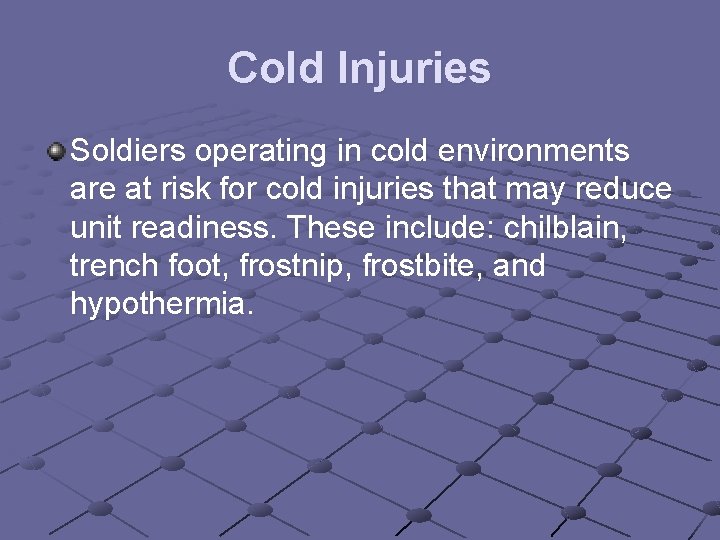 Cold Injuries

Soldiers operating in cold environments are at risk for cold injuries that may reduce unit readiness. These include: chilblain, trench foot, frostnip, frostbite, and hypothermia.